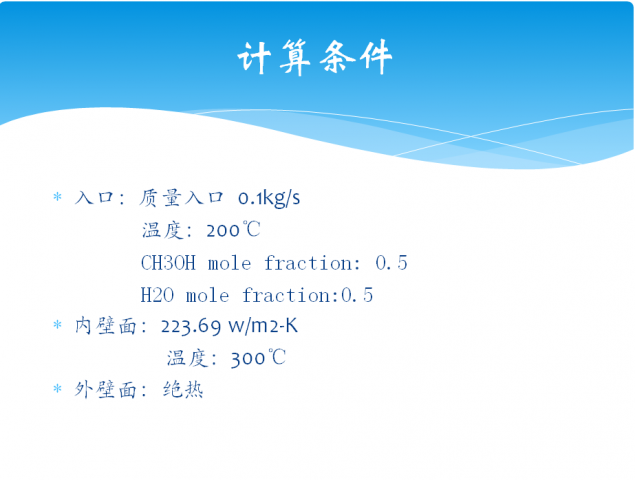 计算条件

* 入口：质量入口 0.1kg/s
温度：200℃
CH3OH mole fraction: 0.5
H2O mole fraction:0.5
* 内壁面：223.69 w/m2-K
温度：300℃
* 外壁面：绝热